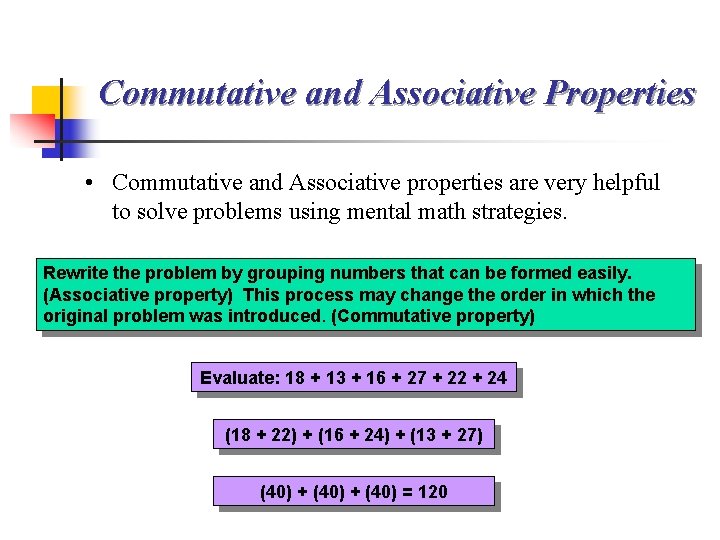 Commutative and Associative Properties

• Commutative and Associative properties are very helpful to solve problems using mental math strategies.

Rewrite the problem by grouping numbers that can be formed easily. (Associative property) This process may change the order in which the original problem was introduced. (Commutative property)

Evaluate: $18 + 13 + 16 + 27 + 22 + 24$

$(18 + 22) + (16 + 24) + (13 + 27)$

$(40) + (40) + (40) = 120$